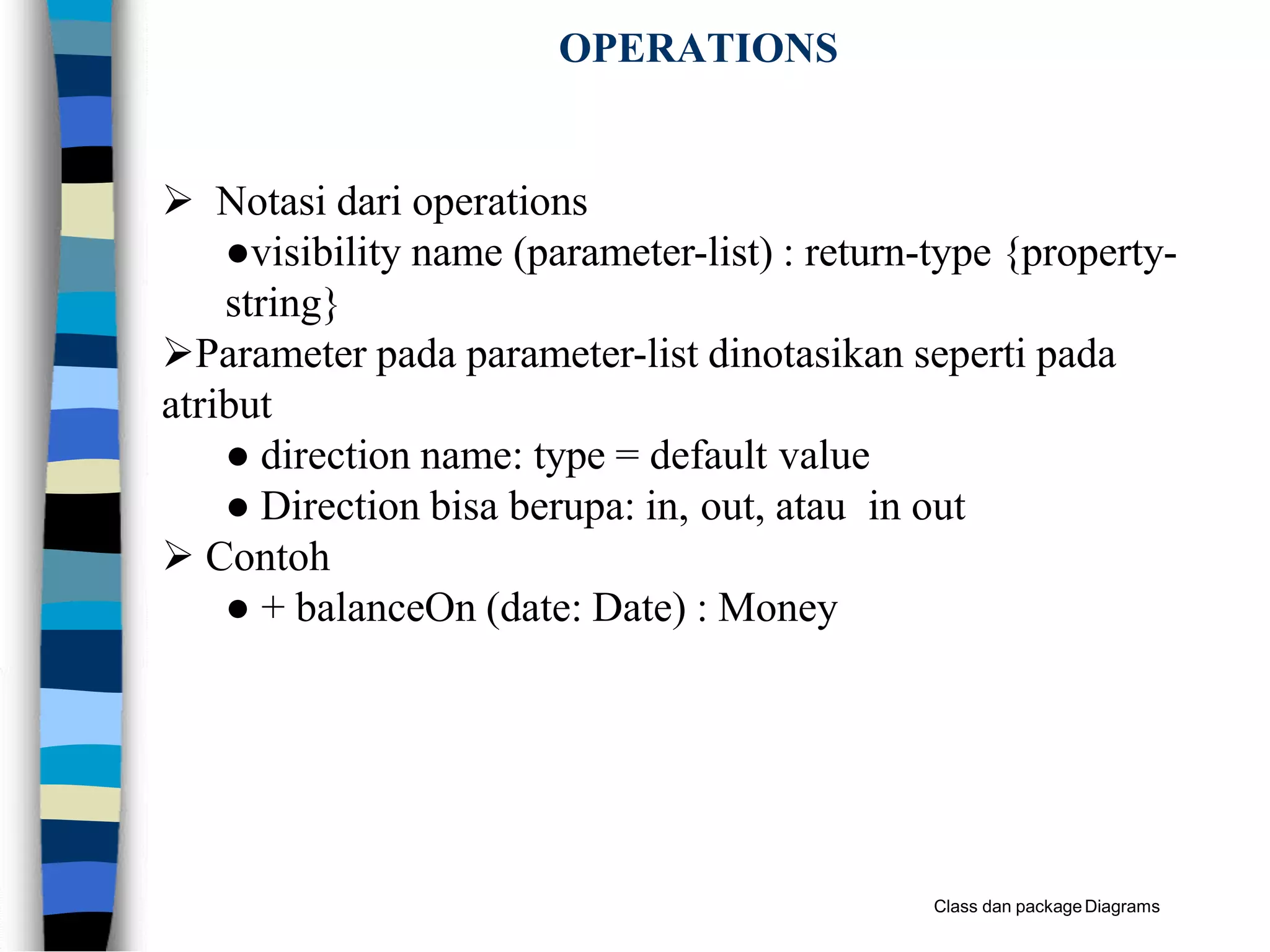 OPERATIONS

➢ Notasi dari operations

●visibility name (parameter-list) : return-type {property-string}

➢Parameter pada parameter-list dinotasikan seperti pada atribut

● direction name: type = default value

● Direction bisa berupa: in, out, atau in out

➢ Contoh

● + balanceOn (date: Date) : Money

Class dan package Diagrams